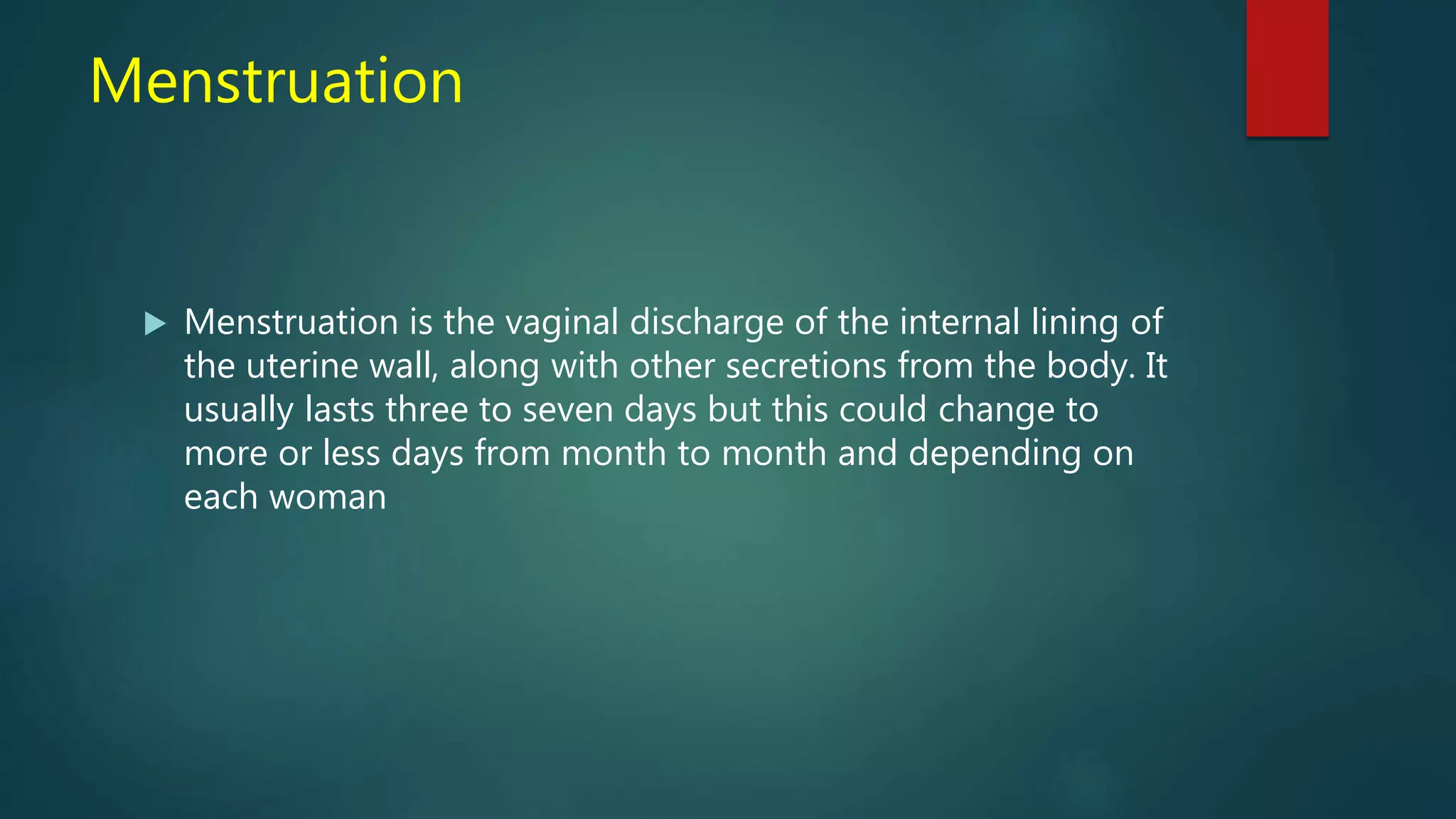 Menstruation

▶ Menstruation is the vaginal discharge of the internal lining of the uterine wall, along with other secretions from the body. It usually lasts three to seven days but this could change to more or less days from month to month and depending on each woman